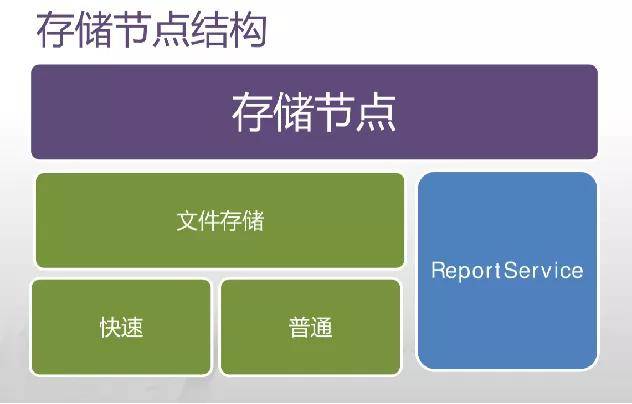 存储节点结构

存储节点

文件存储

快速

普通

ReportService